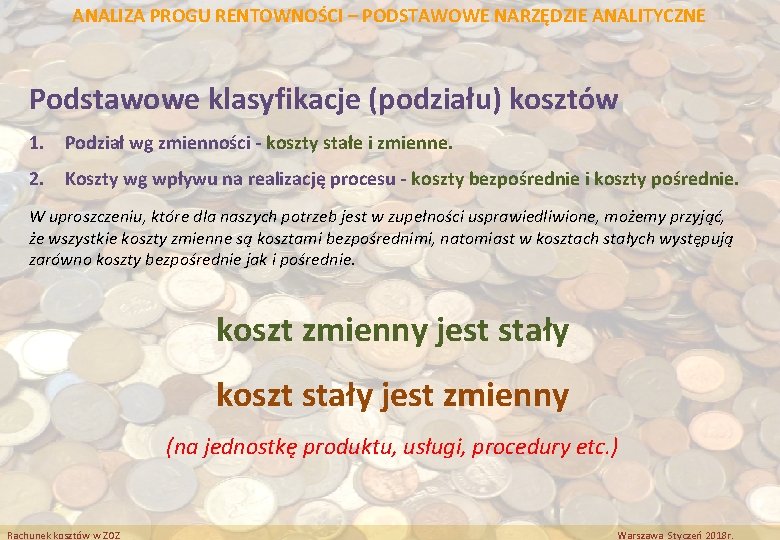 ANALIZA PROGU RENTOWNOŚCI – PODSTAWOWE NARZĘDZIE ANALITYCZNE

Podstawowe klasyfikacje (podziału) kosztów

1. Podział wg zmienności - koszty stałe i zmienne.

2. Koszty wg wpływu na realizację procesu - koszty bezpośrednie i koszty pośrednie.

W uproszczeniu, które dla naszych potrzeb jest w zupełności usprawiedliwione, możemy przyjąć, że wszystkie koszty zmienne są kosztami bezpośrednimi, natomiast w kosztach stałych występują zarówno koszty bezpośrednie jak i pośrednie.

koszt zmienny jest stały

koszt stały jest zmienny

(na jednostkę produktu, usługi, procedury etc.)

Rachunek kosztów w ZOZ

Warszawa Styczeń 2018r.